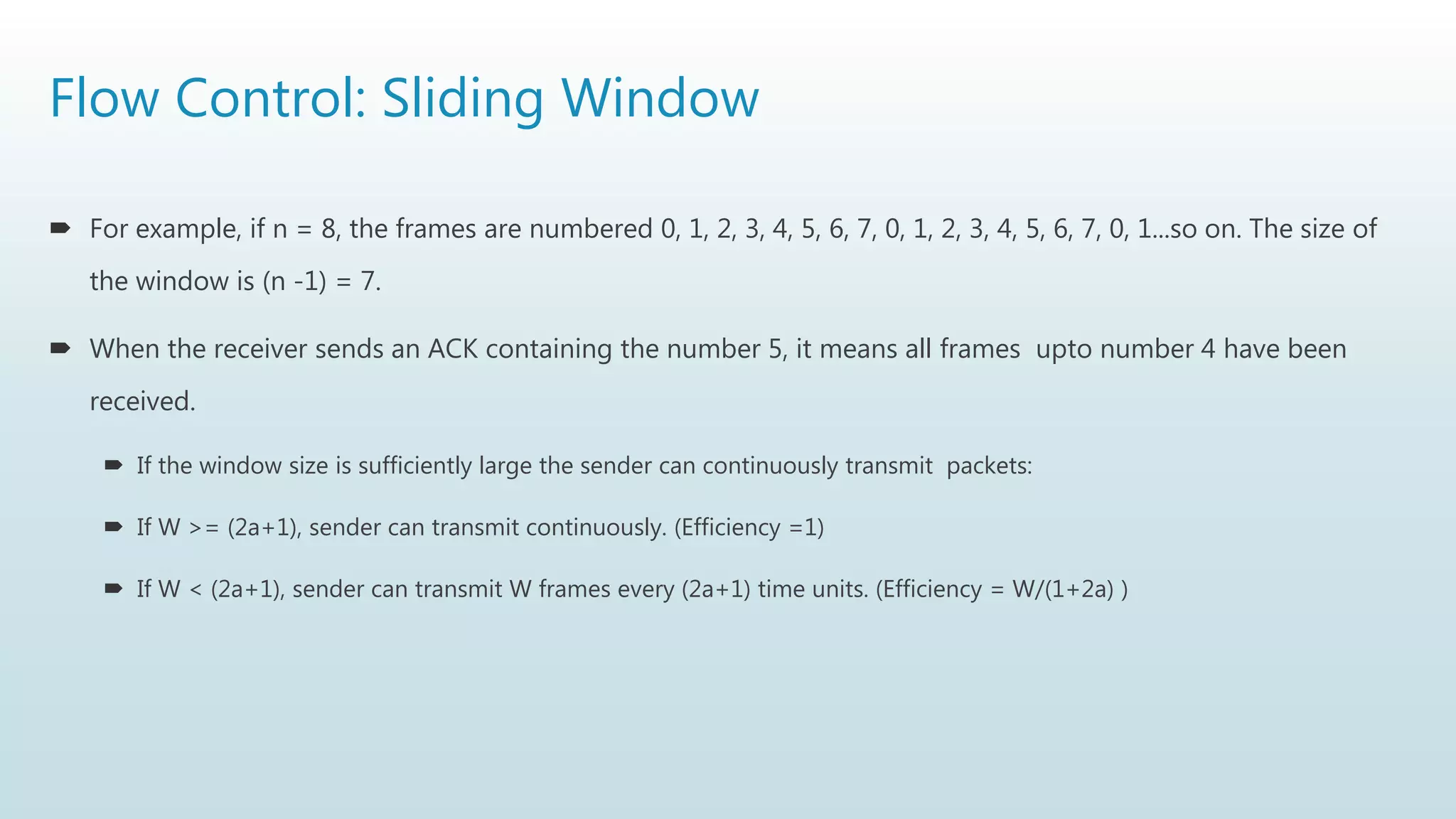 Flow Control: Sliding Window

For example, if n = 8, the frames are numbered 0, 1, 2, 3, 4, 5, 6, 7, 0, 1, 2, 3, 4, 5, 6, 7, 0, 1...so on. The size of the window is (n -1) = 7.

When the receiver sends an ACK containing the number 5, it means all frames upto number 4 have been received.

If the window size is sufficiently large the sender can continuously transmit packets:

If W >= (2a+1), sender can transmit continuously. (Efficiency =1)

If W < (2a+1), sender can transmit W frames every (2a+1) time units. (Efficiency = W/(1+2a) )